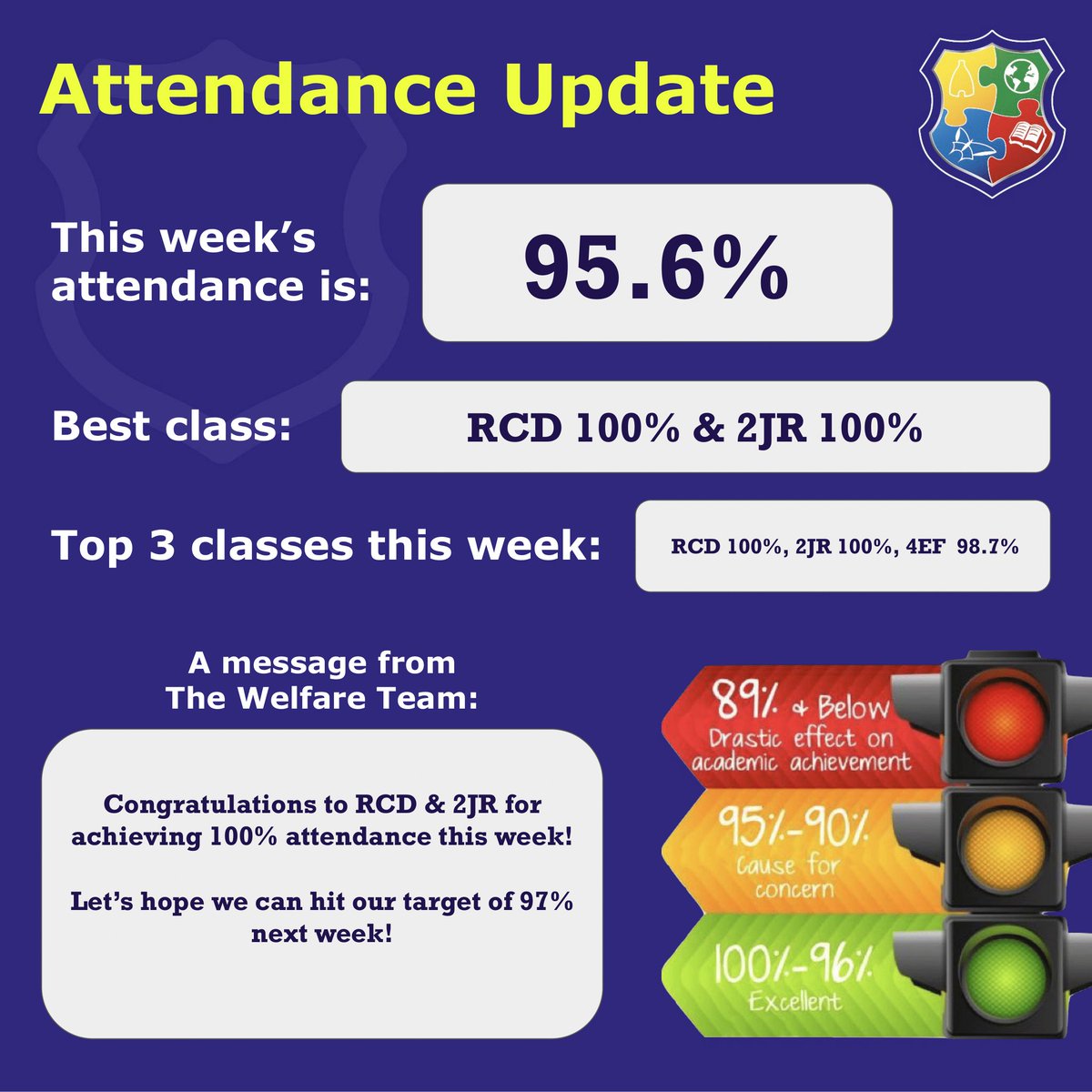 Attendance Update

This week's attendance is:

95.6%

Best class:

RCD 100% & 2JR 100%

Top 3 classes this week:

RCD 100%, 2JR 100%, 4EF 98.7%

A message from The Welfare Team:

Congratulations to RCD & 2JR for achieving 100% attendance this week!

Let's hope we can hit our target of 97% next week!

89% & Below
Drastic effect on academic achievement

95%-90%
Cause for concern

100%-96%
Excellent